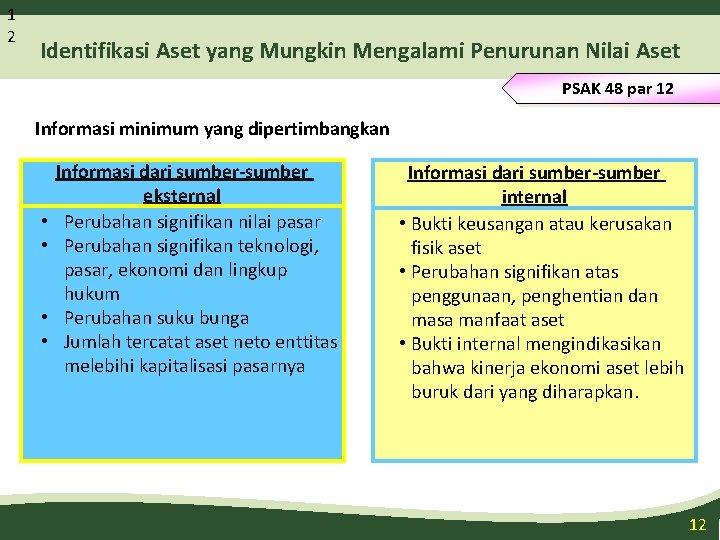 1
2

Identifikasi Aset yang Mungkin Mengalami Penurunan Nilai Aset

PSAK 48 par 12

Informasi minimum yang dipertimbangkan

Informasi dari sumber-sumber eksternal

• Perubahan signifikan nilai pasar
• Perubahan signifikan teknologi, pasar, ekonomi dan lingkup hukum
• Perubahan suku bunga
• Jumlah tercatat aset neto enttitas melebihi kapitalisasi pasarnya

Informasi dari sumber-sumber internal

• Bukti keusangan atau kerusakan fisik aset
• Perubahan signifikan atas penggunaan, penghentian dan masa manfaat aset
• Bukti internal mengindikasikan bahwa kinerja ekonomi aset lebih buruk dari yang diharapkan.

12